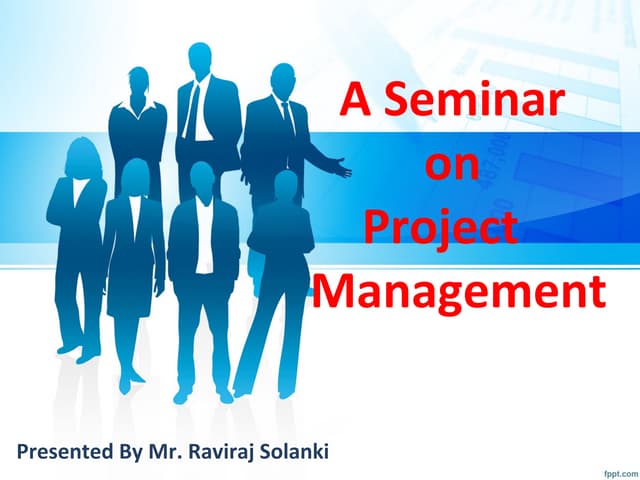 A Seminar
on
Project
Management

Presented By Mr. Raviraj Solanki

fppt.com